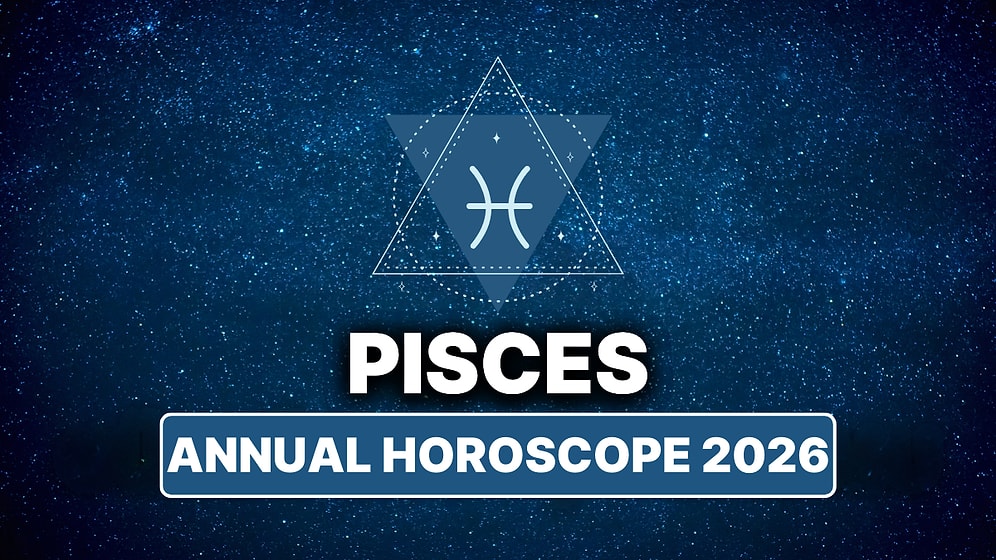 PISCES

ANNUAL HOROSCOPE 2026